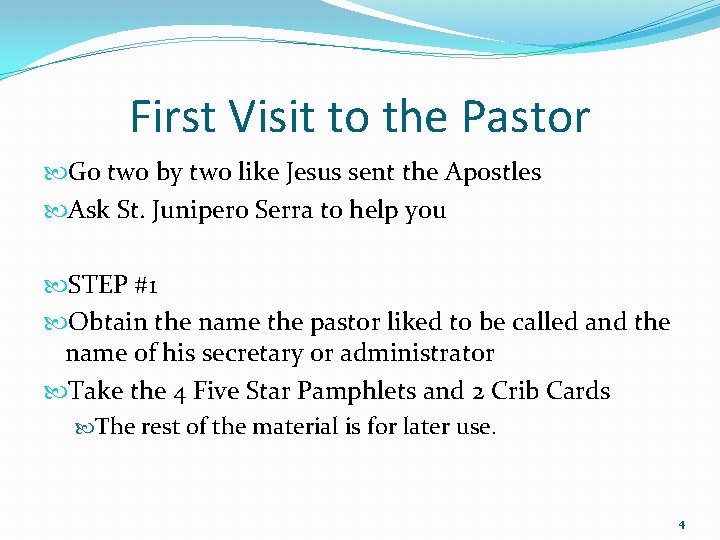 First Visit to the Pastor

Go two by two like Jesus sent the Apostles

Ask St. Junipero Serra to help you

STEP #1

Obtain the name the pastor liked to be called and the name of his secretary or administrator

Take the 4 Five Star Pamphlets and 2 Crib Cards

The rest of the material is for later use.

4